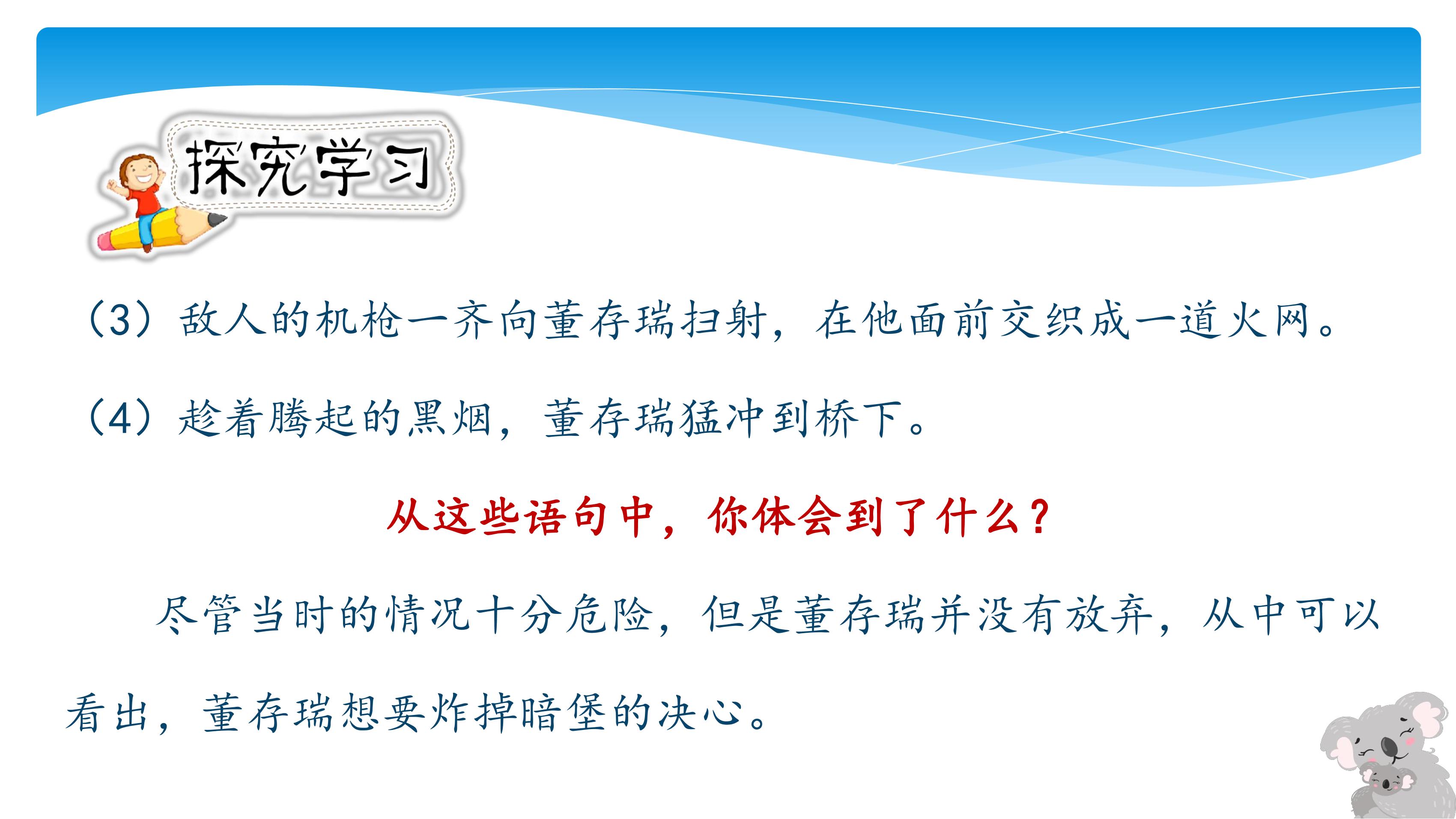 探究学习

（3）敌人的机枪一齐向董存瑞扫射，在他面前交织成一道火网。

（4）趁着腾起的黑烟，董存瑞猛冲到桥下。

从这些语句中，你体会到了什么？

尽管当时的情况十分危险，但是董存瑞并没有放弃，从中可以看出，董存瑞想要炸掉暗堡的决心。